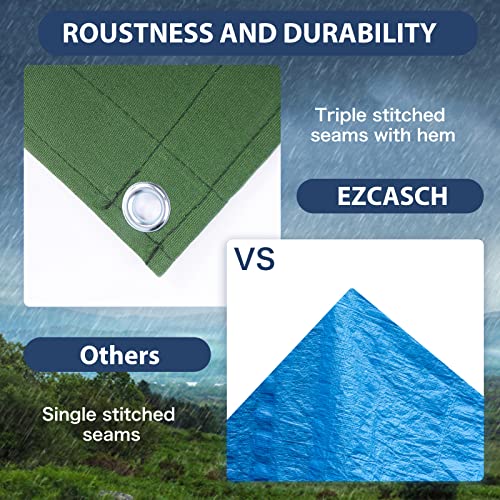 ROUSTNESS AND DURABILITY

Triple stitched seams with hem

EZCASCH

VS

Others

Single stitched seams